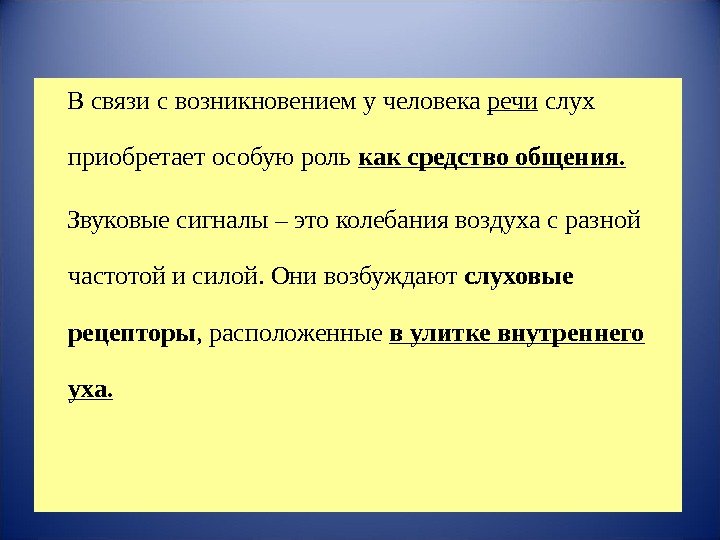 В связи с возникновением у человека речи слух приобретает особую роль как средство общения.

Звуковые сигналы – это колебания воздуха с разной частотой и силой. Они возбуждают слуховые рецепторы, расположенные в улитке внутреннего уха.